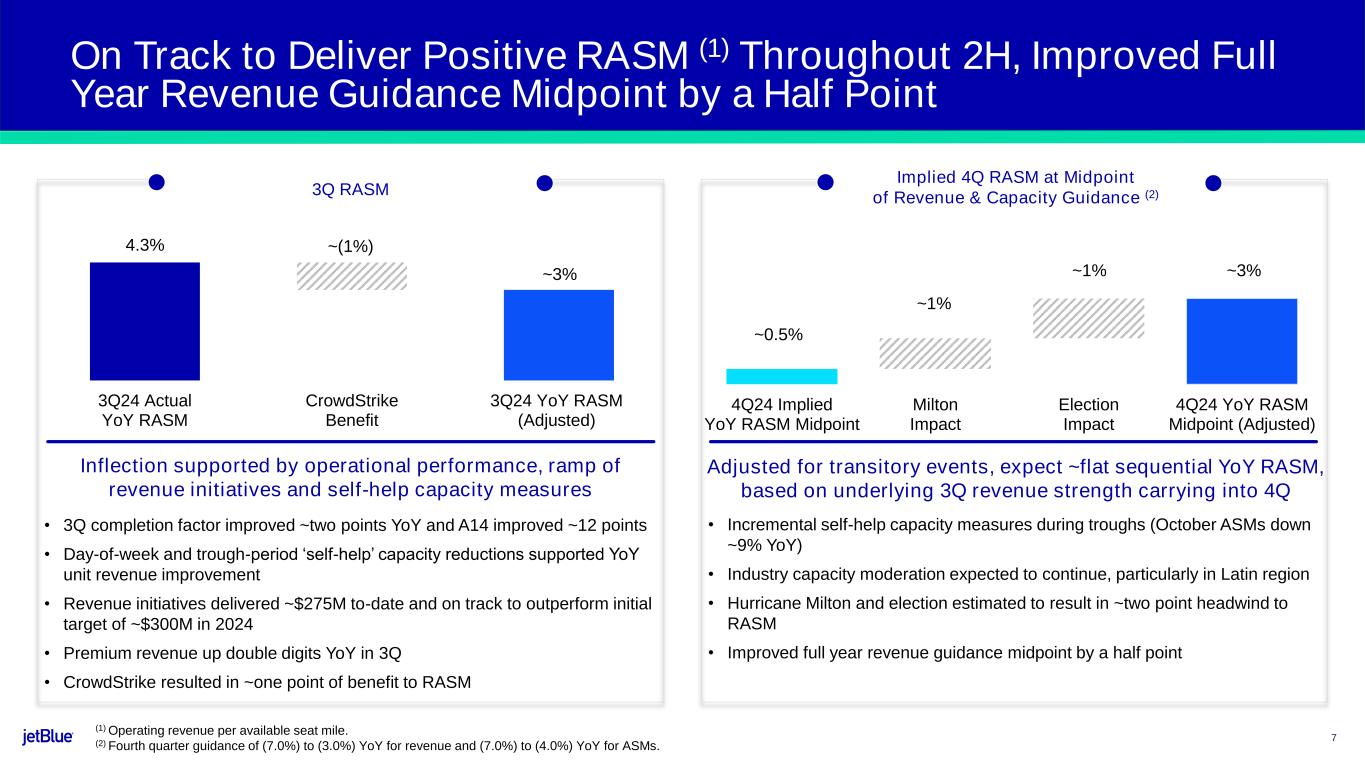 On Track to Deliver Positive RASM $^{(1)}$ Throughout 2H, Improved Full Year Revenue Guidance Midpoint by a Half Point

3Q RASM

4.3%

~(1%)

~3%

3Q24 Actual YoY RASM

CrowdStrike Benefit

3Q24 YoY RASM (Adjusted)

Inflection supported by operational performance, ramp of revenue initiatives and self-help capacity measures

• 3Q completion factor improved ~two points YoY and A14 improved ~12 points
• Day-of-week and trough-period 'self-help' capacity reductions supported YoY unit revenue improvement
• Revenue initiatives delivered ~$275M to-date and on track to outperform initial target of ~$300M in 2024
• Premium revenue up double digits YoY in 3Q
• CrowdStrike resulted in ~one point of benefit to RASM

Implied 4Q RASM at Midpoint of Revenue & Capacity Guidance $^{(2)}$

~0.5%

~1%

~1%

~3%

4Q24 Implied YoY RASM Midpoint

Milton Impact

Election Impact

4Q24 YoY RASM Midpoint (Adjusted)

Adjusted for transitory events, expect ~flat sequential YoY RASM, based on underlying 3Q revenue strength carrying into 4Q

• Incremental self-help capacity measures during troughs (October ASMs down ~9% YoY)
• Industry capacity moderation expected to continue, particularly in Latin region
• Hurricane Milton and election estimated to result in ~two point headwind to RASM
• Improved full year revenue guidance midpoint by a half point

jetBlue

$^{(1)}$ Operating revenue per available seat mile.
$^{(2)}$ Fourth quarter guidance of (7.0%) to (3.0%) YoY for revenue and (7.0%) to (4.0%) YoY for ASMs.

7